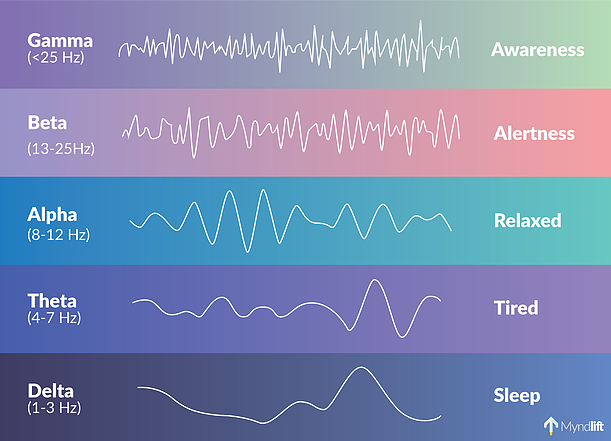 Gamma
(<25 Hz)

Awareness

Beta
(13-25Hz)

Alertness

Alpha
(8-12 Hz)

Relaxed

Theta
(4-7 Hz)

Tired

Delta
(1-3 Hz)

Sleep

Myndlift